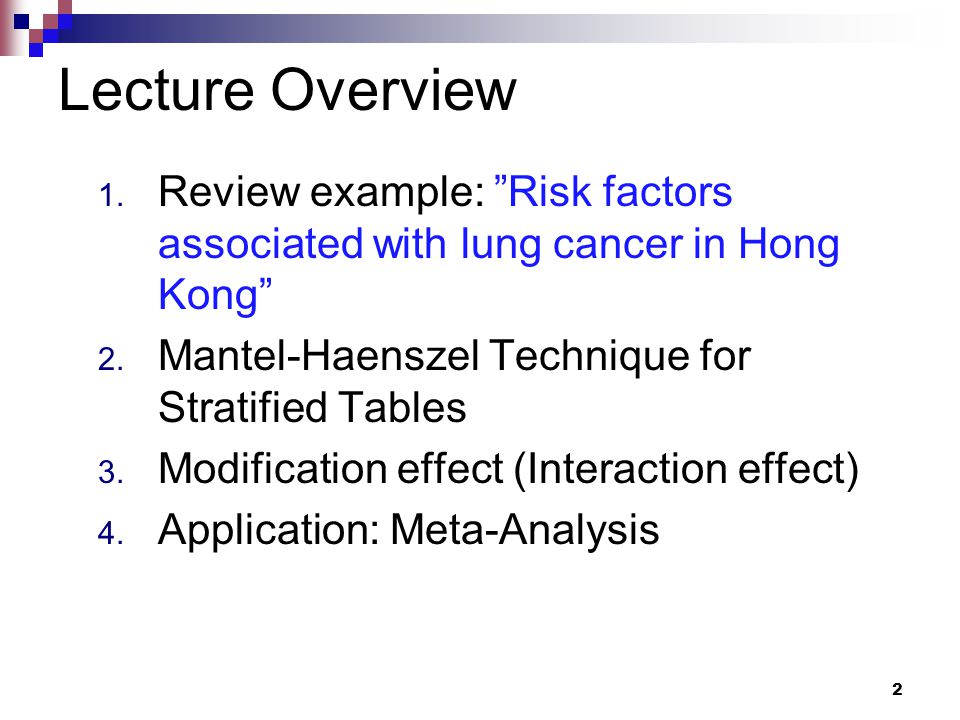 Lecture Overview

1. Review example: ”Risk factors associated with lung cancer in Hong Kong”
2. Mantel-Haenszel Technique for Stratified Tables
3. Modification effect (Interaction effect)
4. Application: Meta-Analysis

2